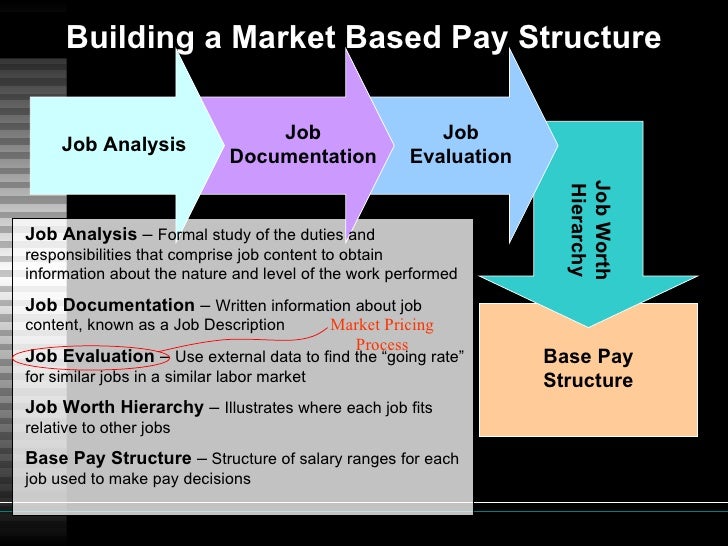 Building a Market Based Pay Structure

Job Analysis

Job Documentation

Job Evaluation

Job Worth Hierarchy

Base Pay Structure

Job Analysis – Formal study of the duties and responsibilities that comprise job content to obtain information about the nature and level of the work performed

Job Documentation – Written information about job content, known as a Job Description

Market Pricing Process

Job Evaluation – Use external data to find the "going rate" for similar jobs in a similar labor market

Job Worth Hierarchy – Illustrates where each job fits relative to other jobs

Base Pay Structure – Structure of salary ranges for each job used to make pay decisions